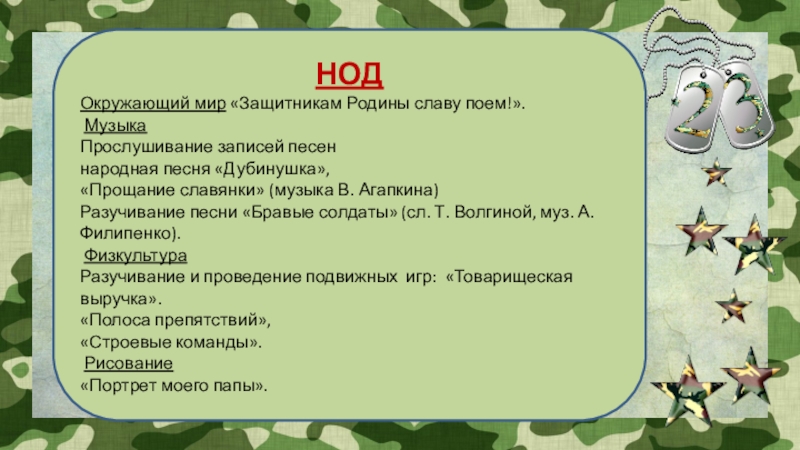 НОД

Окружающий мир «Защитникам Родины славу поем!».

Музыка
Прослушивание записей песен
народная песня «Дубинушка»,
«Прощание славянки» (музыка В. Агапкина)
Разучивание песни «Бравые солдаты» (сл. Т. Волгиной, муз. А. Филипенко).

Физкультура
Разучивание и проведение подвижных игр: «Товарищеская выручка».
«Полоса препятствий»,
«Строевые команды».

Рисование
«Портрет моего папы».

23